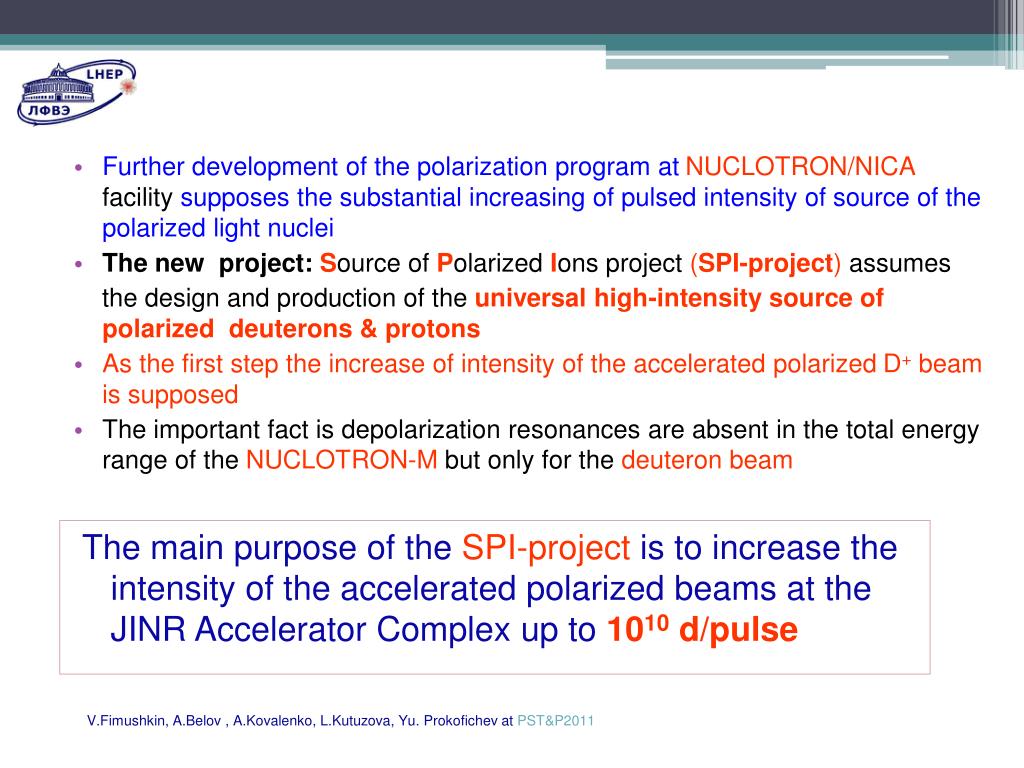 LHEP
ЛФВЭ

• Further development of the polarization program at NUCLOTRON/NICA facility supposes the substantial increasing of pulsed intensity of source of the polarized light nuclei
• The new project: Source of Polarized Ions project (SPI-project) assumes the design and production of the universal high-intensity source of polarized deuterons & protons
• As the first step the increase of intensity of the accelerated polarized $D^+$ beam is supposed
• The important fact is depolarization resonances are absent in the total energy range of the NUCLOTRON-M but only for the deuteron beam

The main purpose of the SPI-project is to increase the intensity of the accelerated polarized beams at the JINR Accelerator Complex up to $10^{10}$ d/pulse

V.Fimushkin, A.Belov , A.Kovalenko, L.Kutuzova, Yu. Prokofichev at PST&P2011